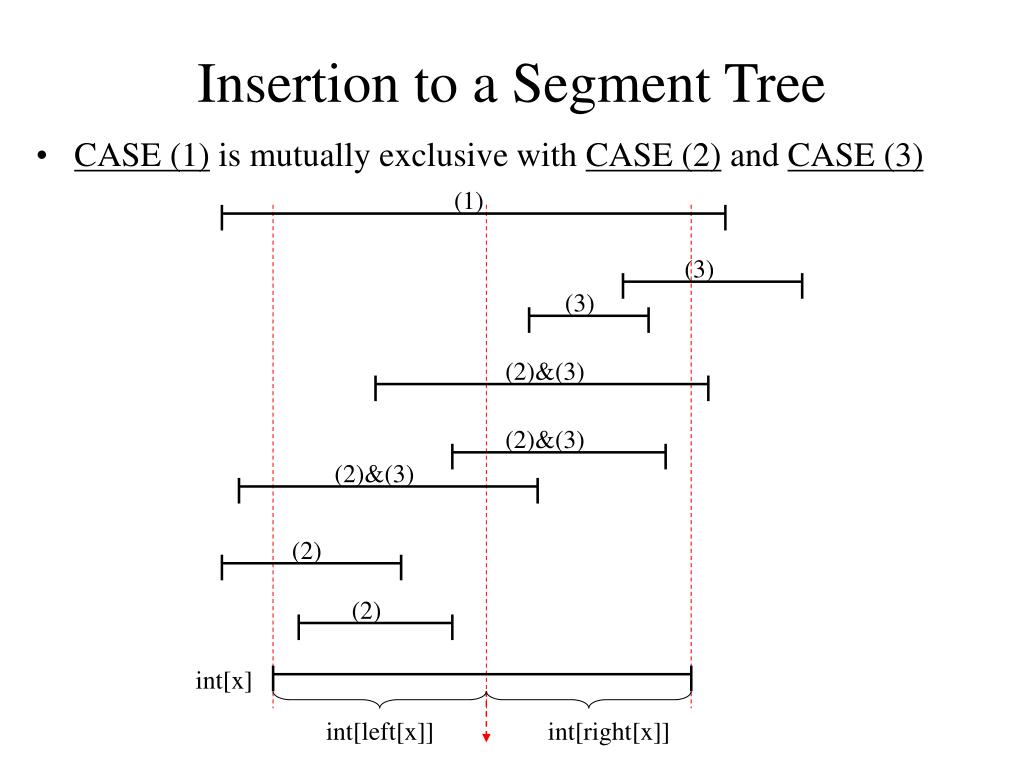 Insertion to a Segment Tree

• CASE (1) is mutually exclusive with CASE (2) and CASE (3)

(1)

(3)

(3)

(2)&(3)

(2)&(3)

(2)&(3)

(2)

(2)

int[x]

int[left[x]]

int[right[x]]